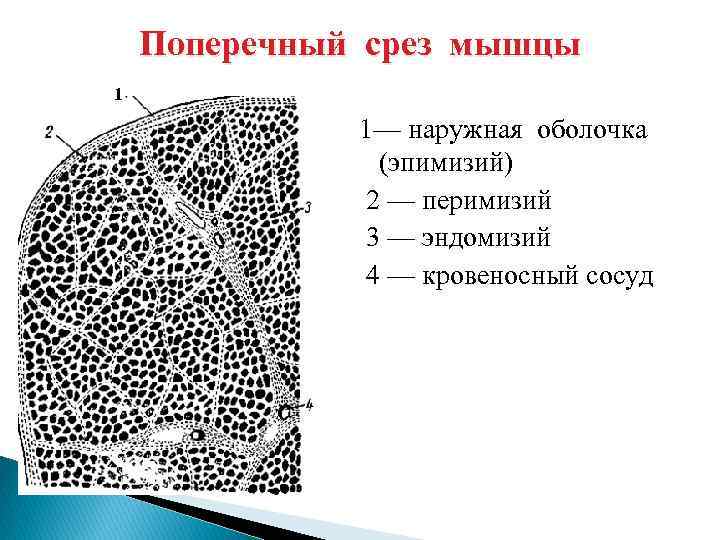 Поперечный срез мышцы

1.
2
3
4

1— наружная оболочка (эпимизий)
2 — перимизий
3 — эндомизий
4 — кровеносный сосуд